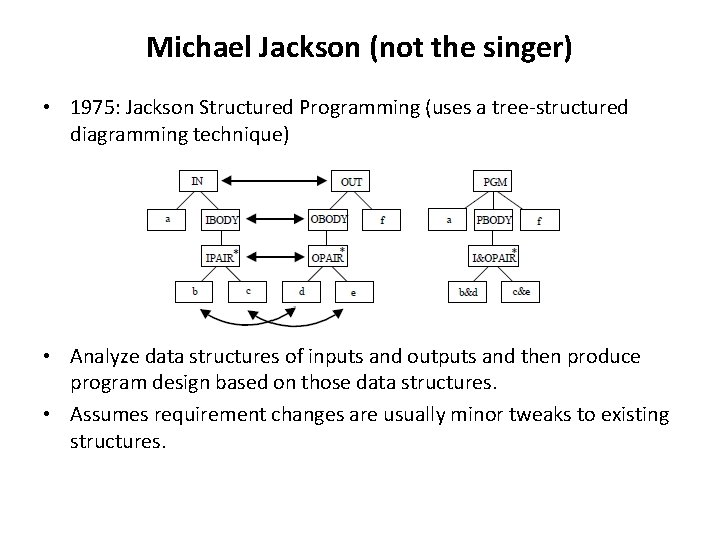 Michael Jackson (not the singer)

• 1975: Jackson Structured Programming (uses a tree-structured diagramming technique)

IN
OUT
a
IBODY
OBODY
f
IPAIR*
OPAIR*
b
c
d
e

PGM
a
PBODY
f
I&OPAIR*
b&d
c&e

• Analyze data structures of inputs and outputs and then produce program design based on those data structures.

• Assumes requirement changes are usually minor tweaks to existing structures.